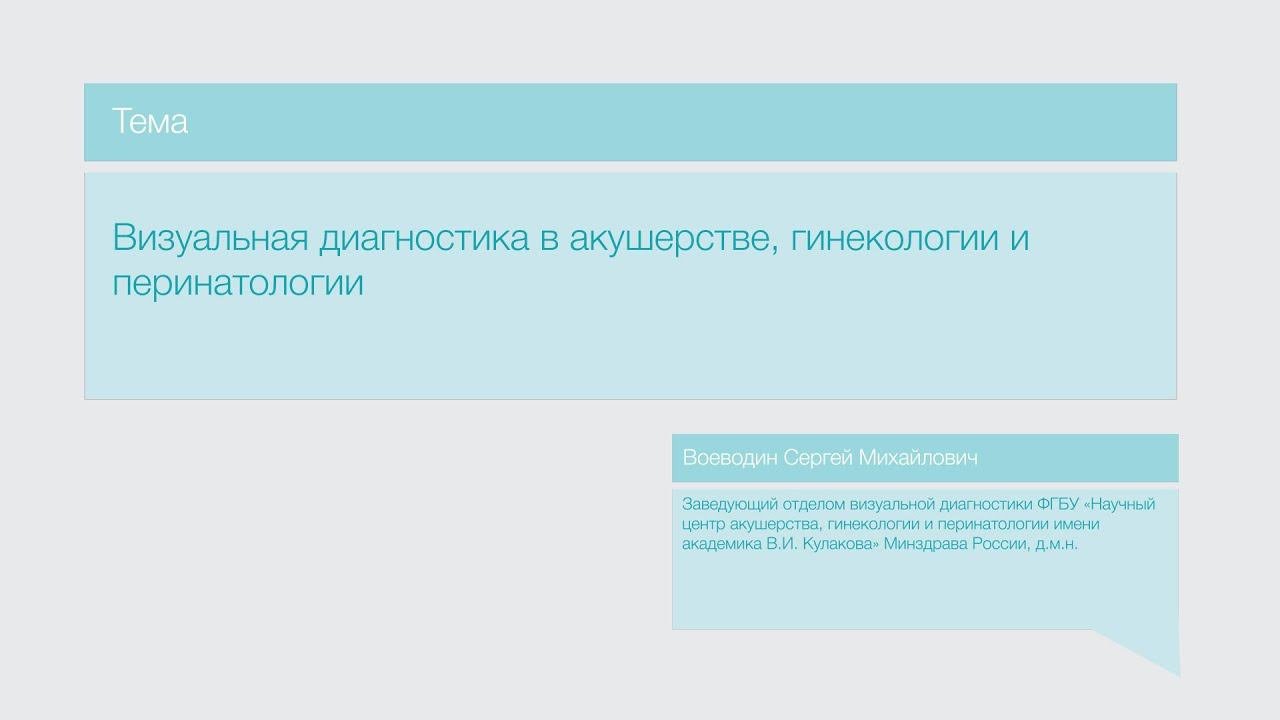 Тема

Визуальная диагностика в акушерстве, гинекологии и перинатологии

Воеводин Сергей Михайлович

Заведующий отделом визуальной диагностики ФГБУ «Научный центр акушерства, гинекологии и перинатологии имени академика В.И. Кулакова» Минздрава России, д.м.н.